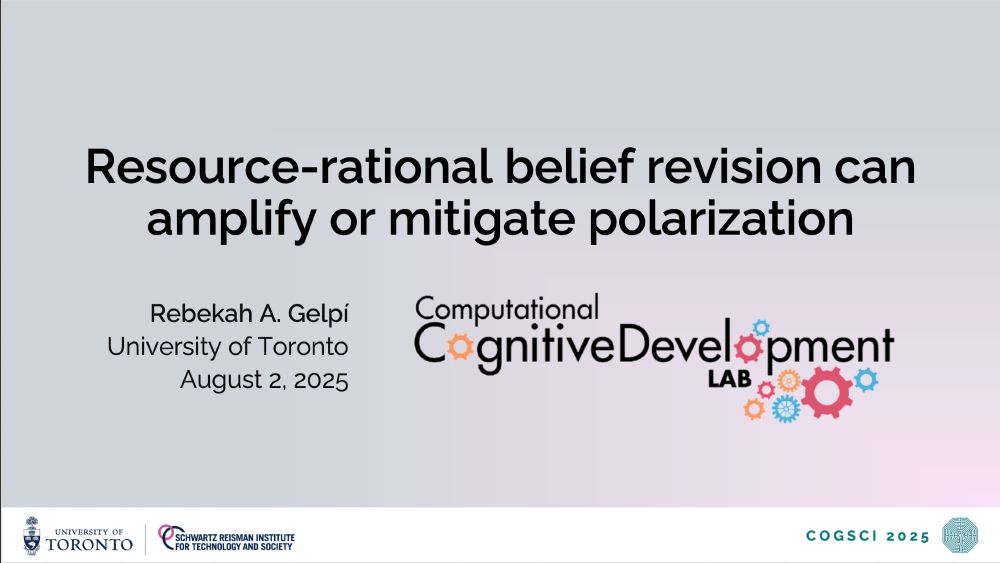 Resource-rational belief revision can amplify or mitigate polarization

Rebekah A. Gelpí
University of Toronto
August 2, 2025

Computational
CognitiveDevelopment
LAB

UNIVERSITY OF
TORONTO

SCHWARTZ REISMAN INSTITUTE
FOR TECHNOLOGY AND SOCIETY

COGSCI 2025